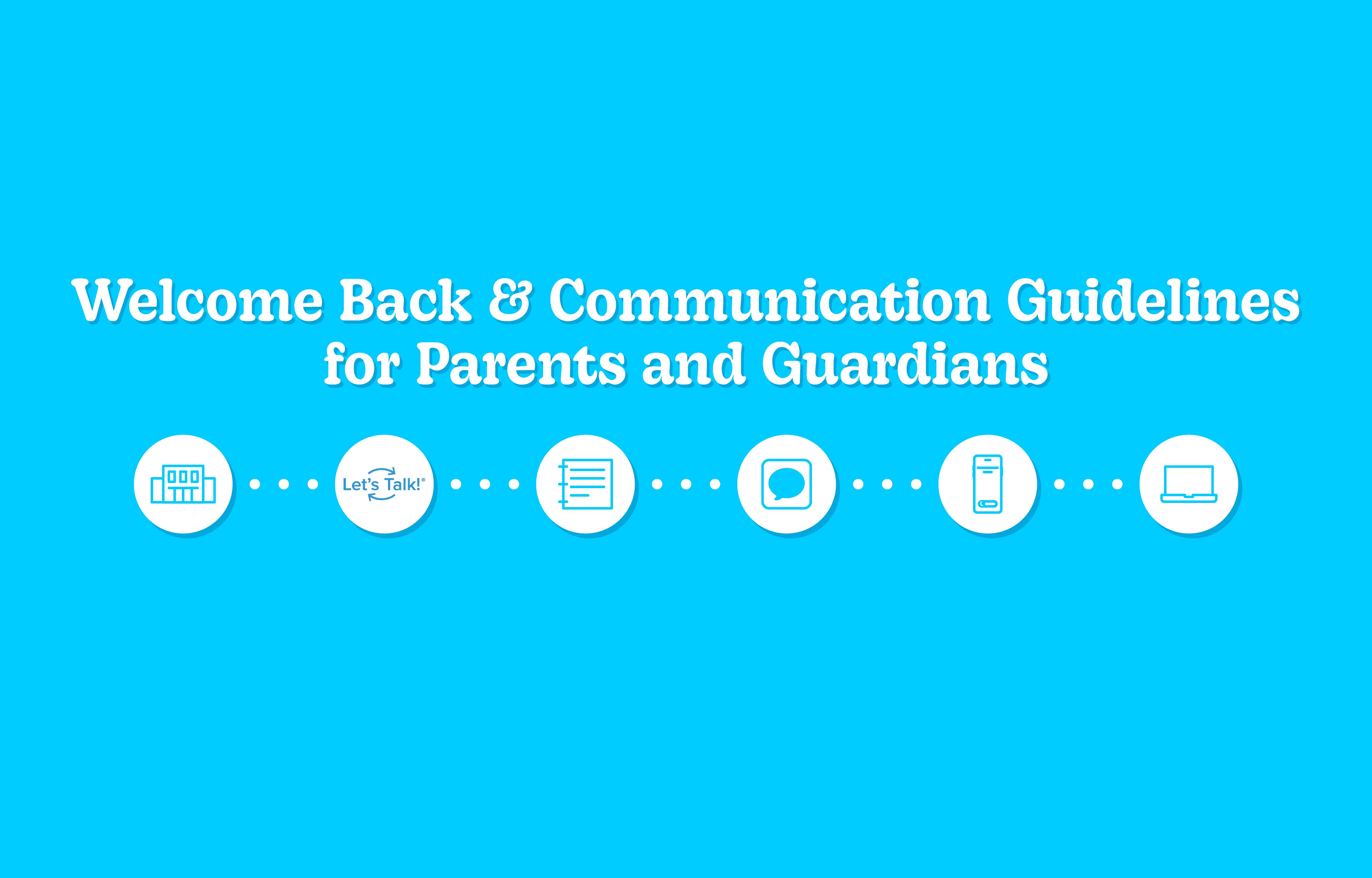 Welcome Back & Communication Guidelines for Parents and Guardians

Let's Talk!®